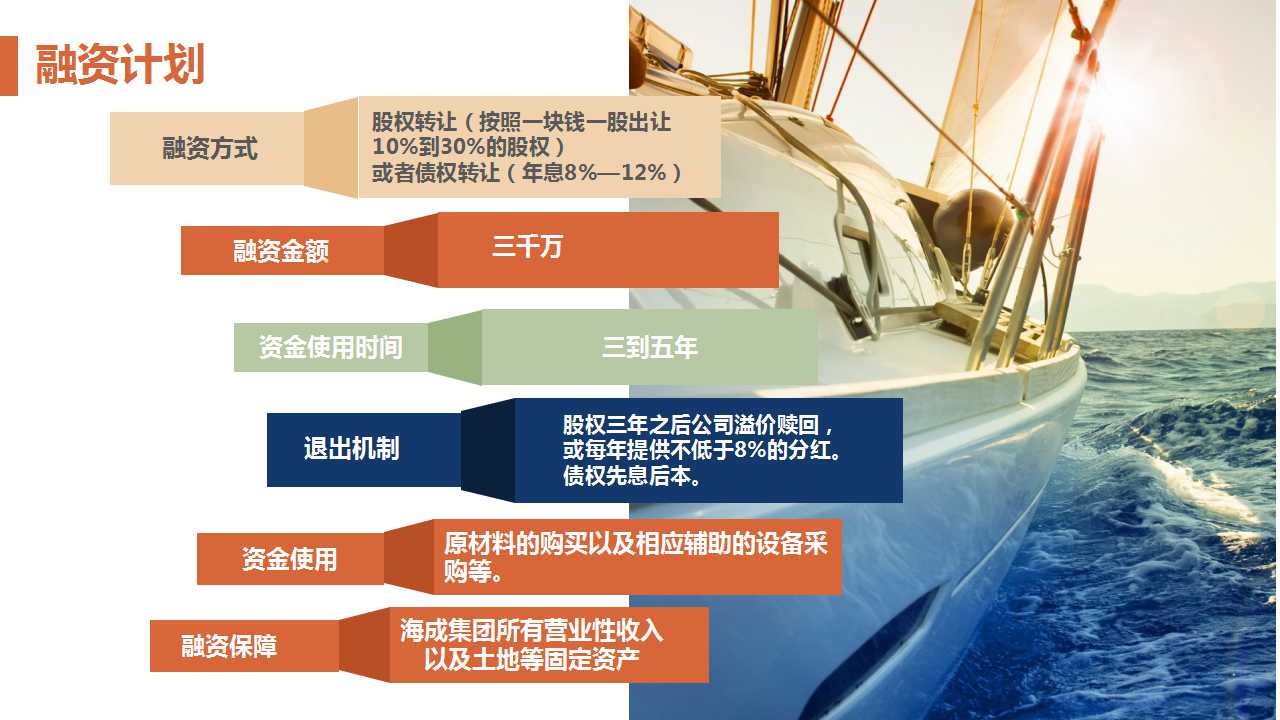 融资计划

融资方式

股权转让（按照一块钱一股出让10%到30%的股权）
或者债权转让（年息8%—12%）

融资金额

三千万

资金使用时间

三到五年

退出机制

股权三年之后公司溢价赎回，
或每年提供不低于8%的分红。
债权先息后本。

资金使用

原材料的购买以及相应辅助的设备采购等。

融资保障

海成集团所有营业性收入
以及土地等固定资产